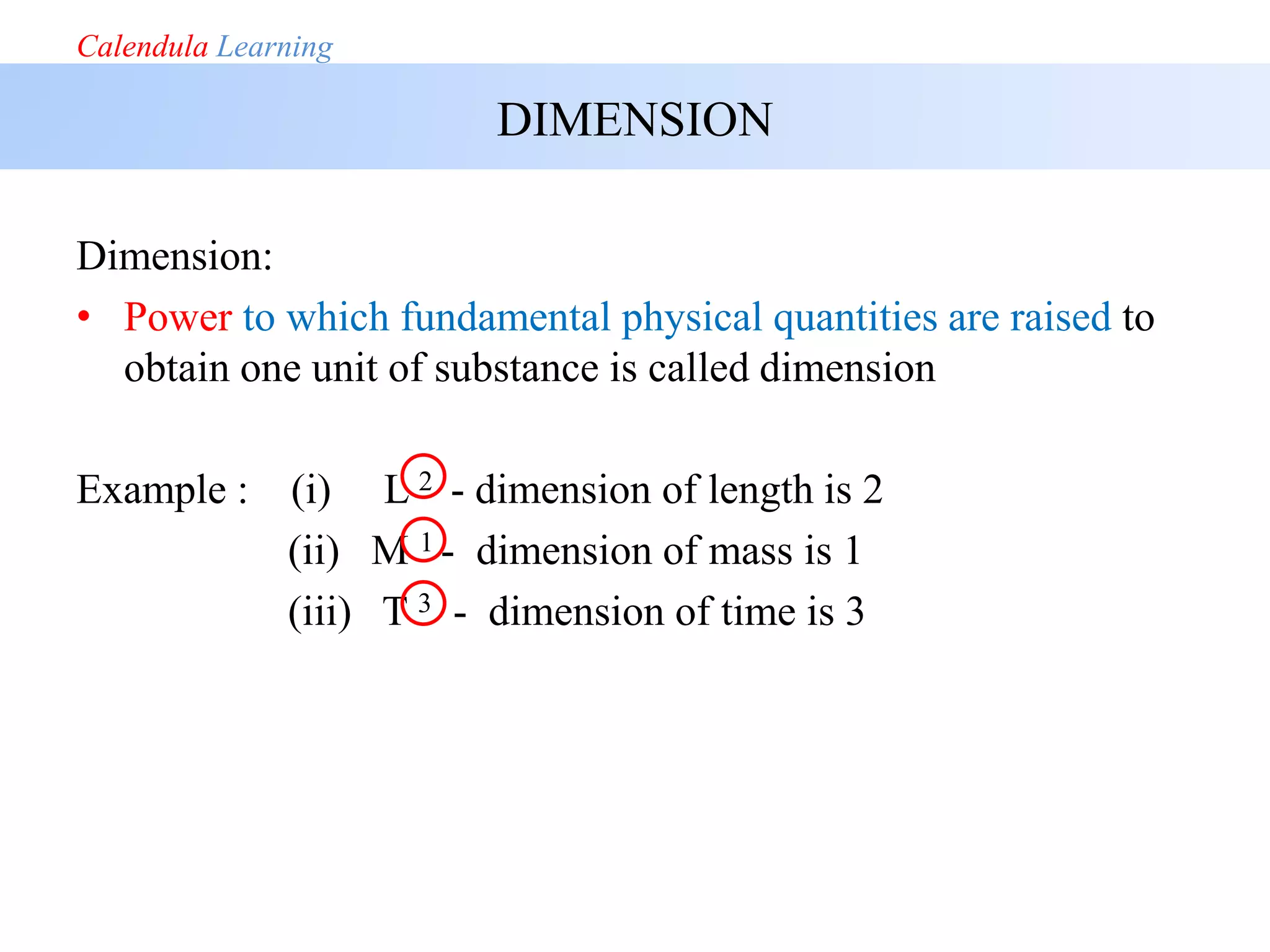 Calendula Learning

DIMENSION

Dimension:

• Power to which fundamental physical quantities are raised to obtain one unit of substance is called dimension

Example : (i) $L^2$ - dimension of length is 2
(ii) $M^1$ - dimension of mass is 1
(iii) $T^3$ - dimension of time is 3